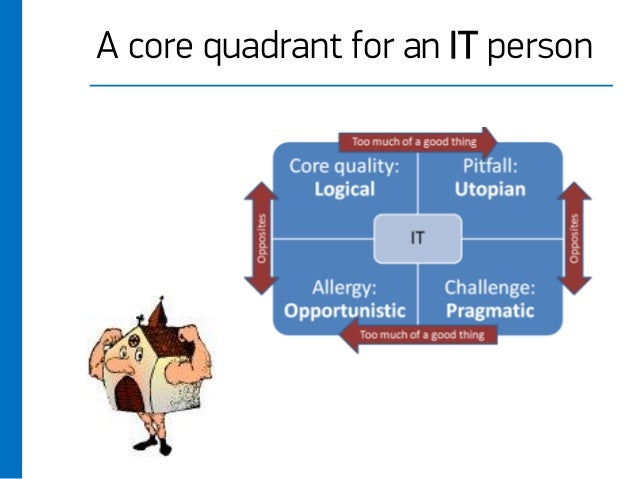 A core quadrant for an IT person

Too much of a good thing

Core quality:
Logical

Pitfall:
Utopian

Opposites

IT

Opposites

Allergy:
Opportunistic

Challenge:
Pragmatic

Too much of a good thing